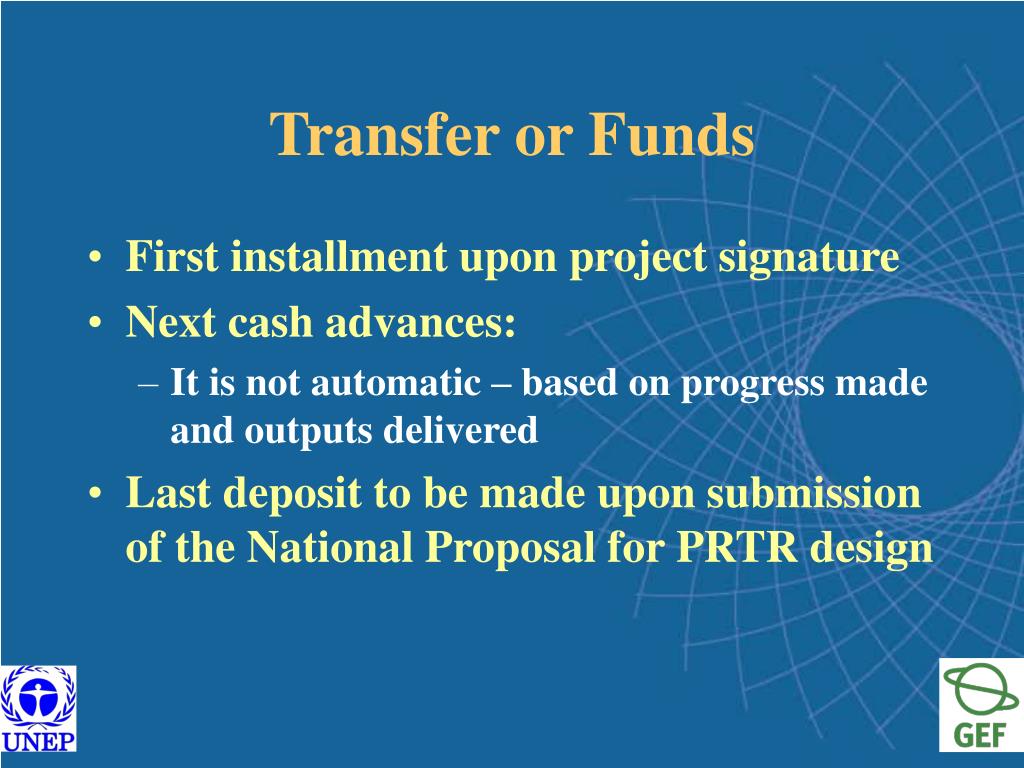 Transfer or Funds

• First installment upon project signature
• Next cash advances:
– It is not automatic – based on progress made and outputs delivered
• Last deposit to be made upon submission of the National Proposal for PRTR design

UNEP

GEF